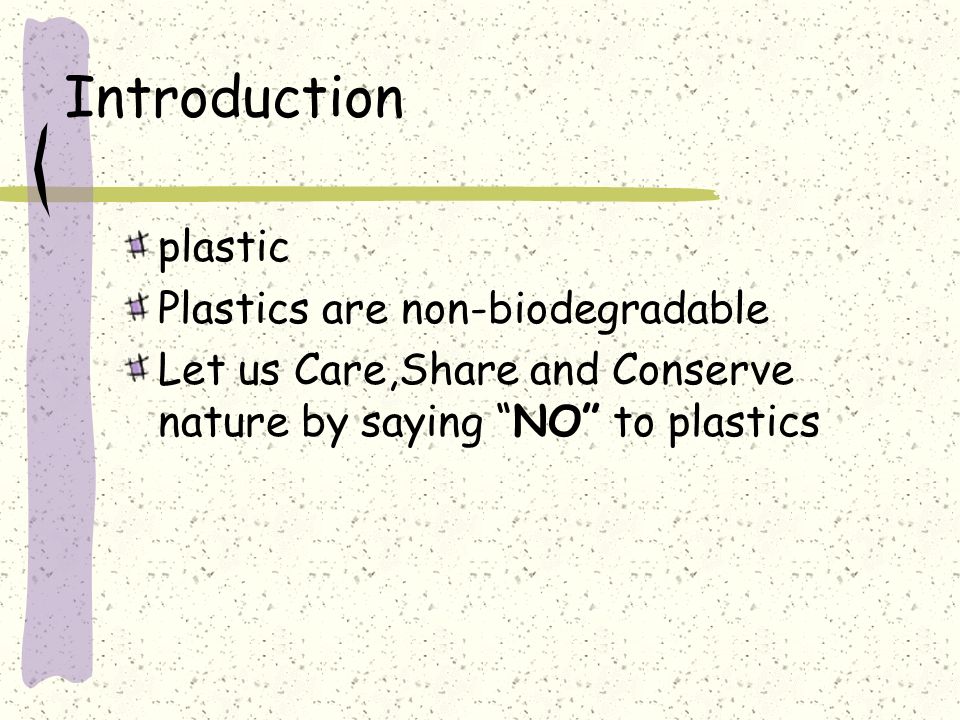 Introduction

plastic

Plastics are non-biodegradable

Let us Care,Share and Conserve nature by saying “NO” to plastics